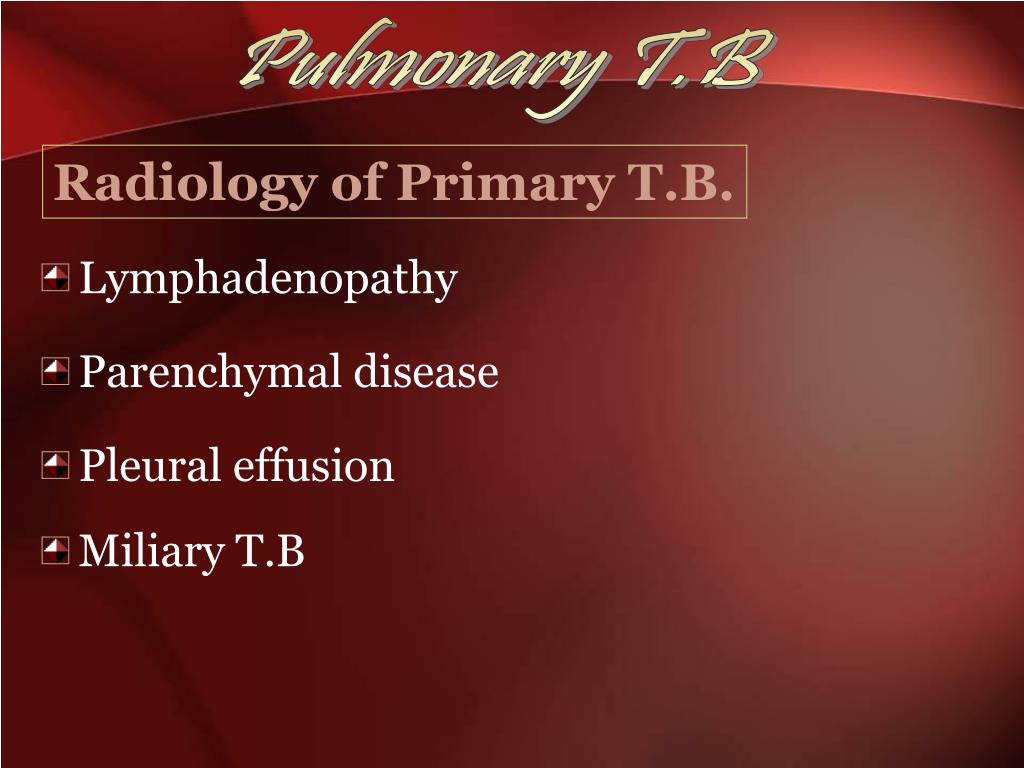 Pulmonary T.B

Radiology of Primary T.B.

Lymphadenopathy

Parenchymal disease

Pleural effusion

Miliary T.B